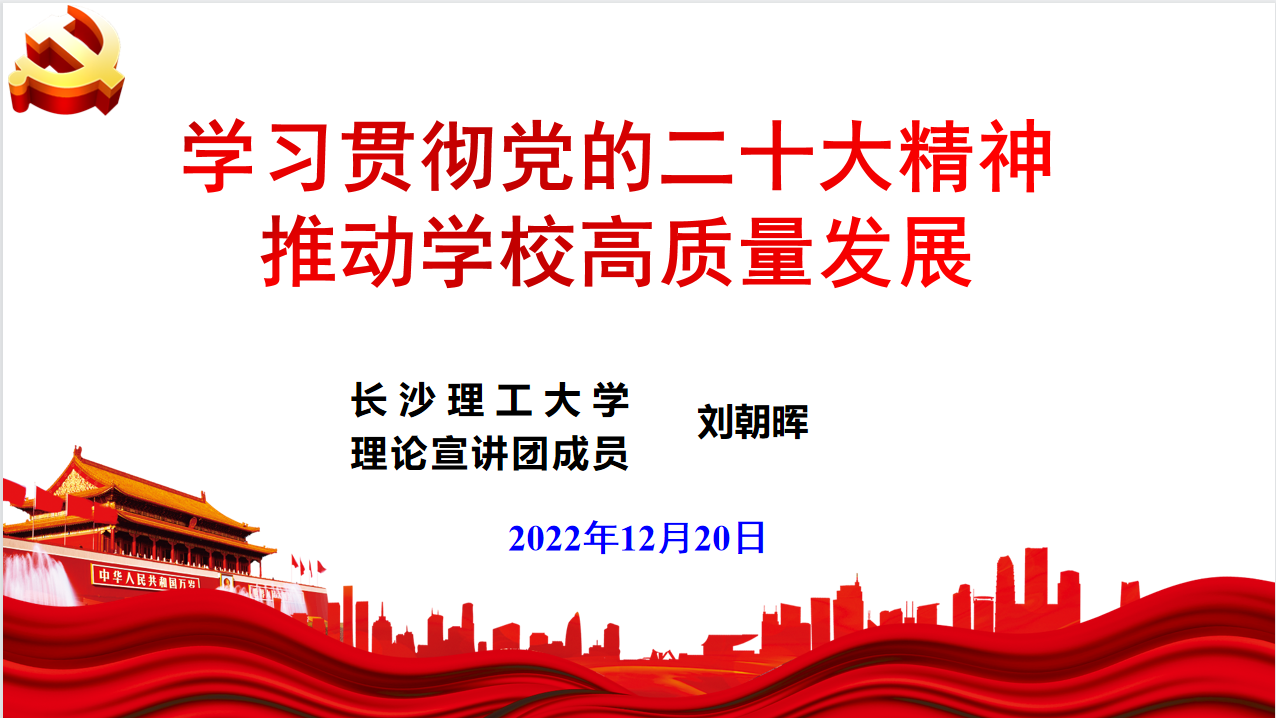 学习贯彻党的二十大精神
推动学校高质量发展

长沙理工大学
理论宣讲团成员

刘朝晖

2022年12月20日

中华人民共和国万岁